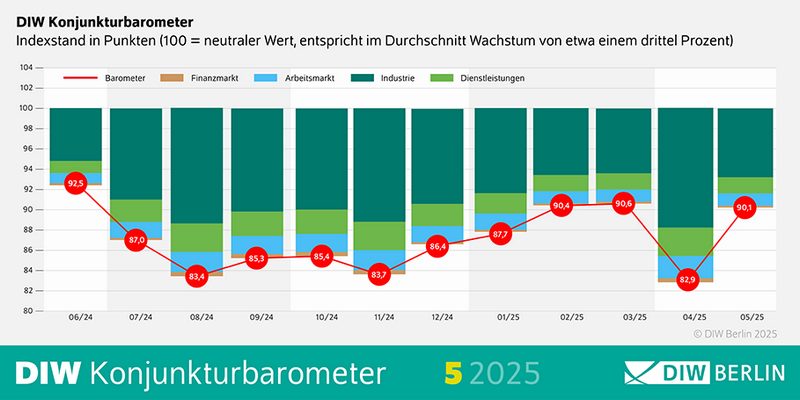 DIW Konjunkturbarometer
Indexstand in Punkten (100 = neutraler Wert, entspricht im Durchschnitt Wachstum von etwa einem drittel Prozent)

Barometer Finanzmarkt Arbeitsmarkt Industrie Dienstleistungen

104
102
100
98
96
94
92
90
88
86
84
82
80

92,5
87,0
83,4
85,3
85,4
83,7
86,4
87,7
90,4
90,6
82,9
90,1

06/24 07/24 08/24 09/24 10/24 11/24 12/24 01/25 02/25 03/25 04/25 05/25

© DIW Berlin 2025

DIW Konjunkturbarometer 5 2025

DIW BERLIN